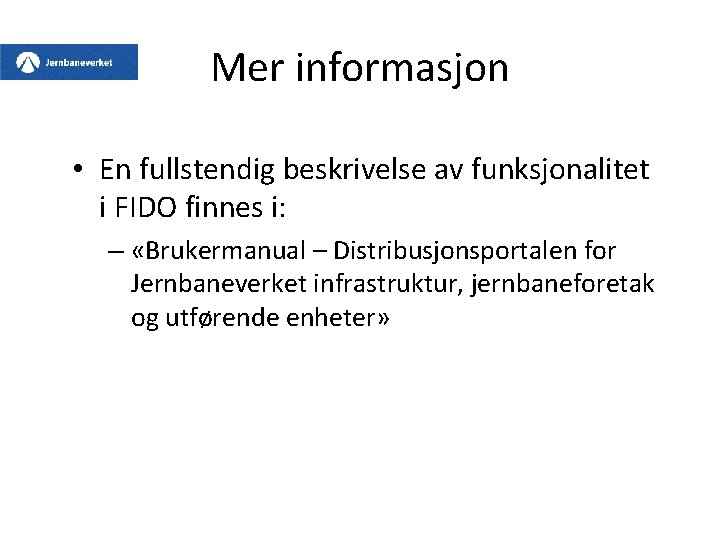 Jernbaneverket

Mer informasjon

• En fullstendig beskrivelse av funksjonalitet i FIDO finnes i:

– «Brukermanual – Distribusjonsportalen for Jernbaneverket infrastruktur, jernbaneforetak og utførende enheter»